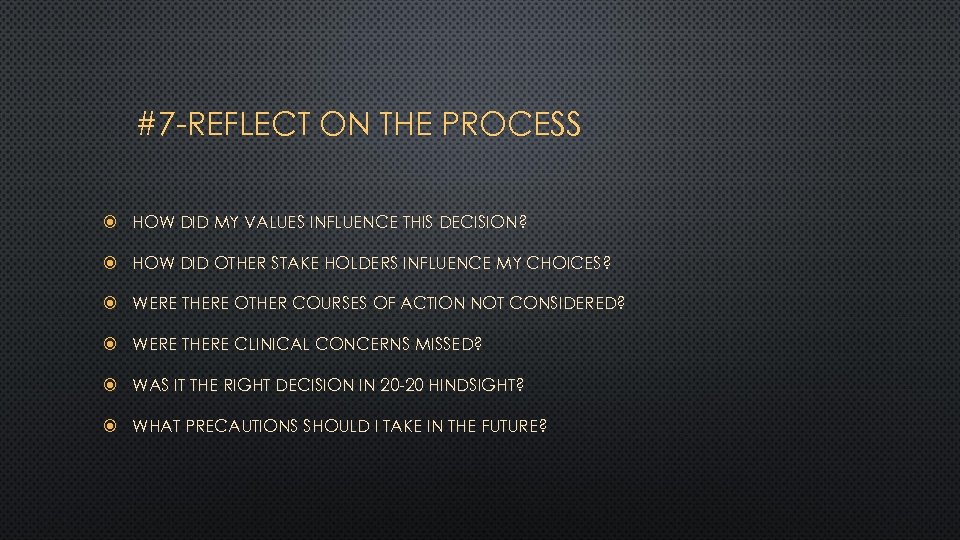 #7-REFLECT ON THE PROCESS

HOW DID MY VALUES INFLUENCE THIS DECISION?

HOW DID OTHER STAKE HOLDERS INFLUENCE MY CHOICES?

WERE THERE OTHER COURSES OF ACTION NOT CONSIDERED?

WERE THERE CLINICAL CONCERNS MISSED?

WAS IT THE RIGHT DECISION IN 20-20 HINDSIGHT?

WHAT PRECAUTIONS SHOULD I TAKE IN THE FUTURE?